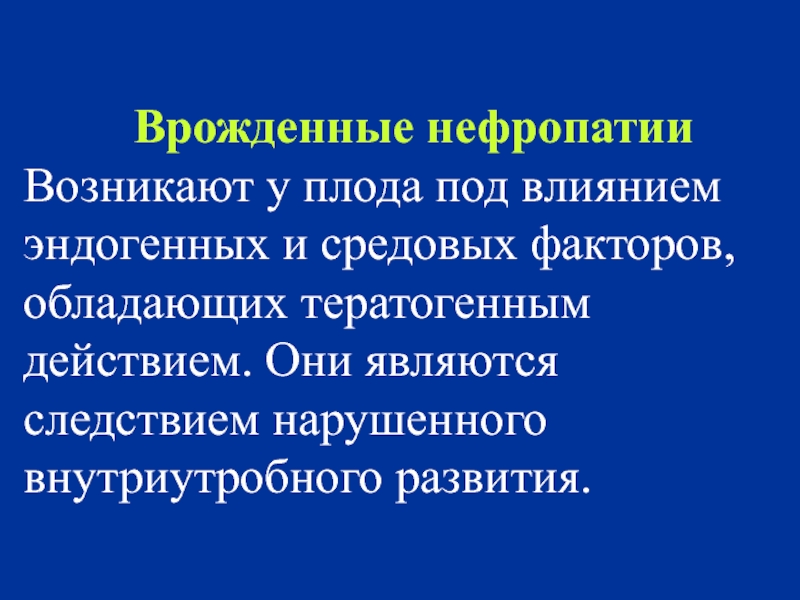 Врожденные нефропатии

Возникают у плода под влиянием эндогенных и средовых факторов, обладающих тератогенным действием. Они являются следствием нарушенного внутриутробного развития.